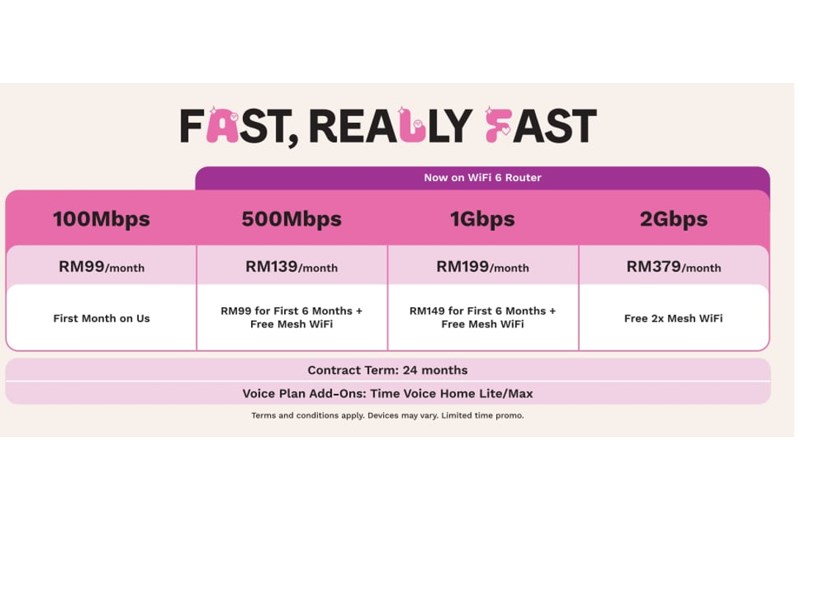 FAST, REALLY FAST

Now on WiFi 6 Router

| 100Mbps | 500Mbps | 1Gbps | 2Gbps |
|---|---|---|---|
| RM99/month | RM139/month | RM199/month | RM379/month |
| First Month on Us | RM99 for First 6 Months + Free Mesh WiFi | RM149 for First 6 Months + Free Mesh WiFi | Free 2x Mesh WiFi |

Contract Term: 24 months

Voice Plan Add-Ons: Time Voice Home Lite/Max

Terms and conditions apply. Devices may vary. Limited time promo.